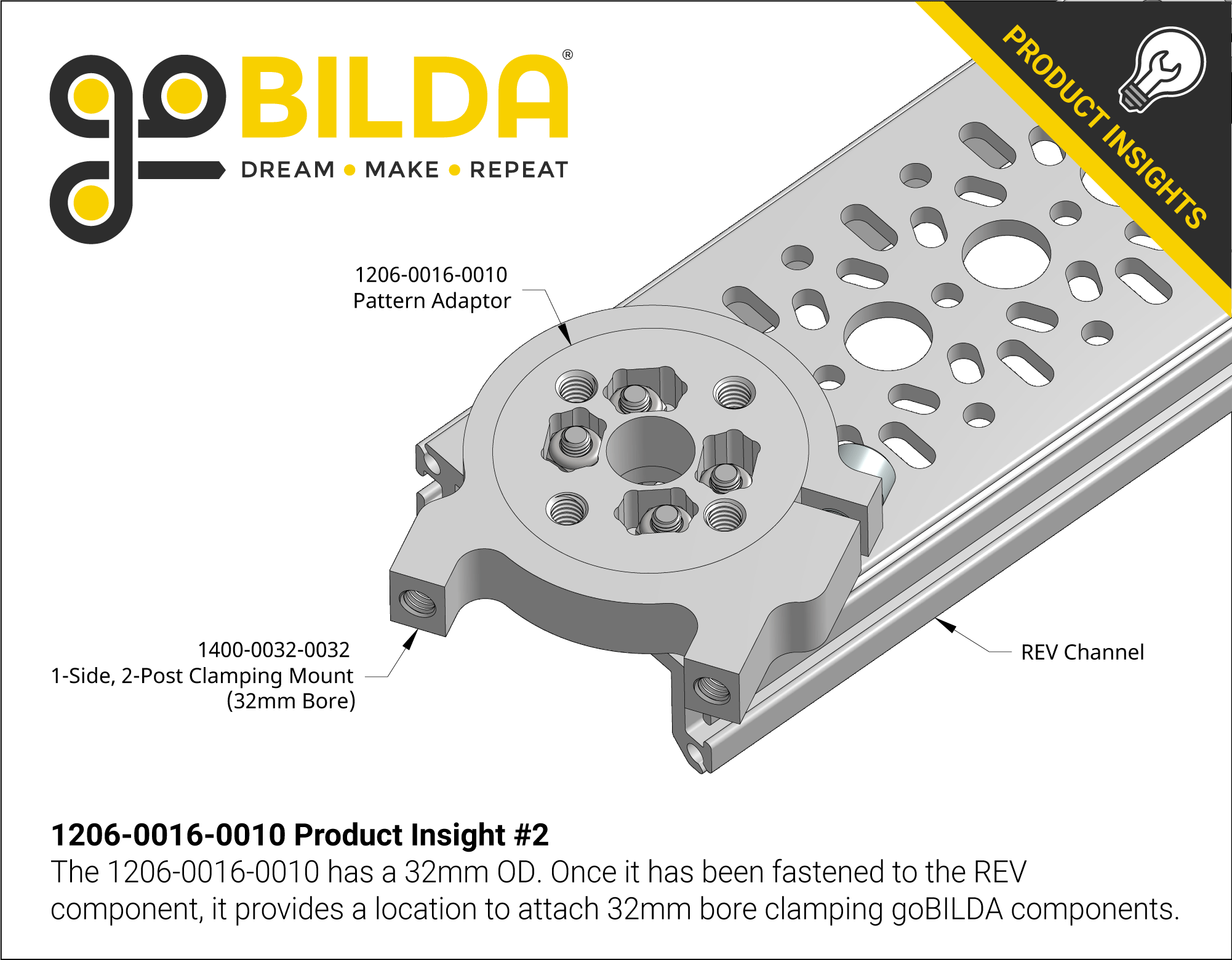 goBILDA®
DREAM • MAKE • REPEAT

PRODUCT INSIGHTS

1206-0016-0010
Pattern Adaptor

1400-0032-0032
1-Side, 2-Post Clamping Mount
(32mm Bore)

REV Channel

1206-0016-0010 Product Insight #2
The 1206-0016-0010 has a 32mm OD. Once it has been fastened to the REV component, it provides a location to attach 32mm bore clamping goBILDA components.